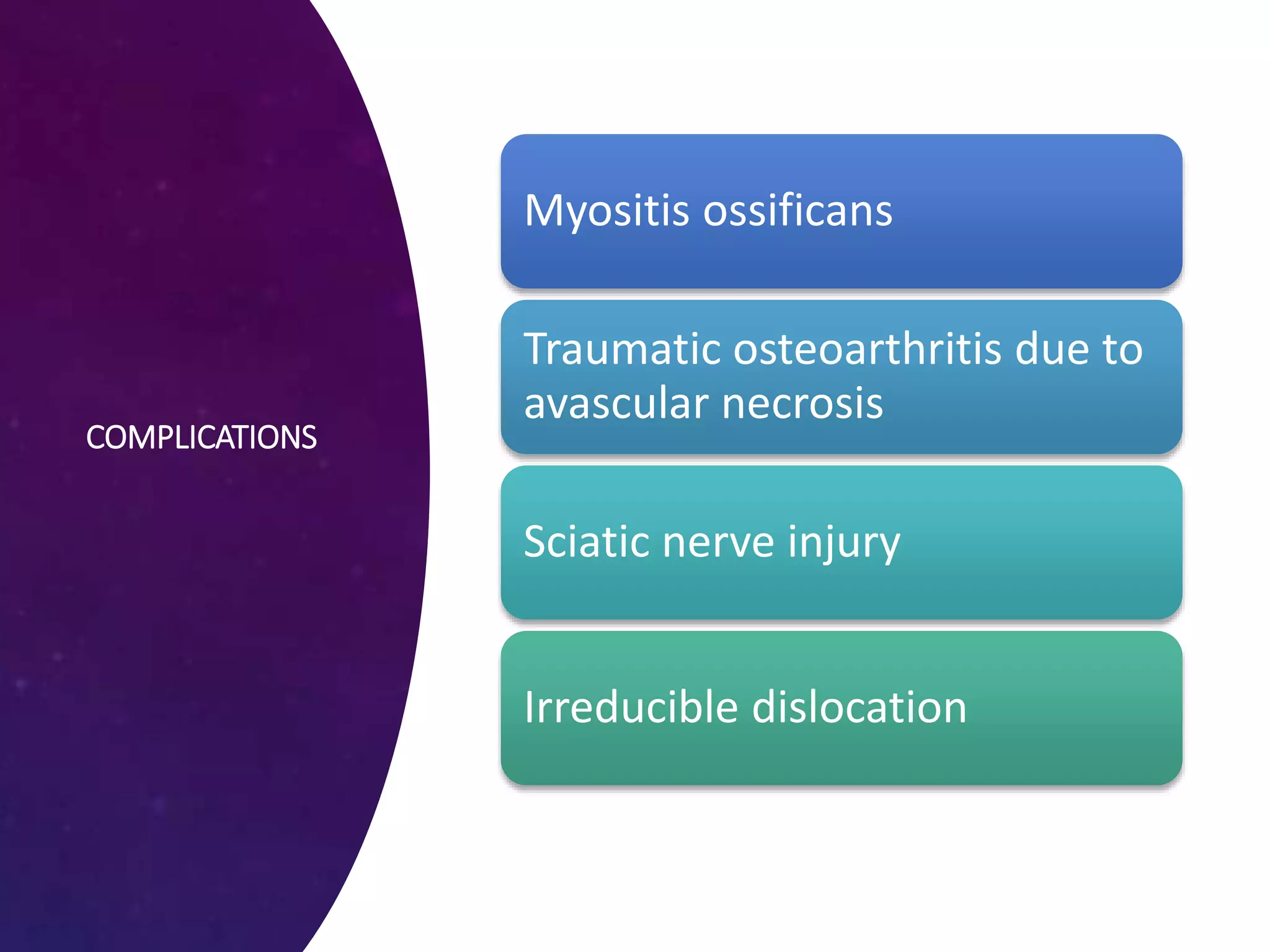 COMPLICATIONS

Myositis ossificans

Traumatic osteoarthritis due to avascular necrosis

Sciatic nerve injury

Irreducible dislocation